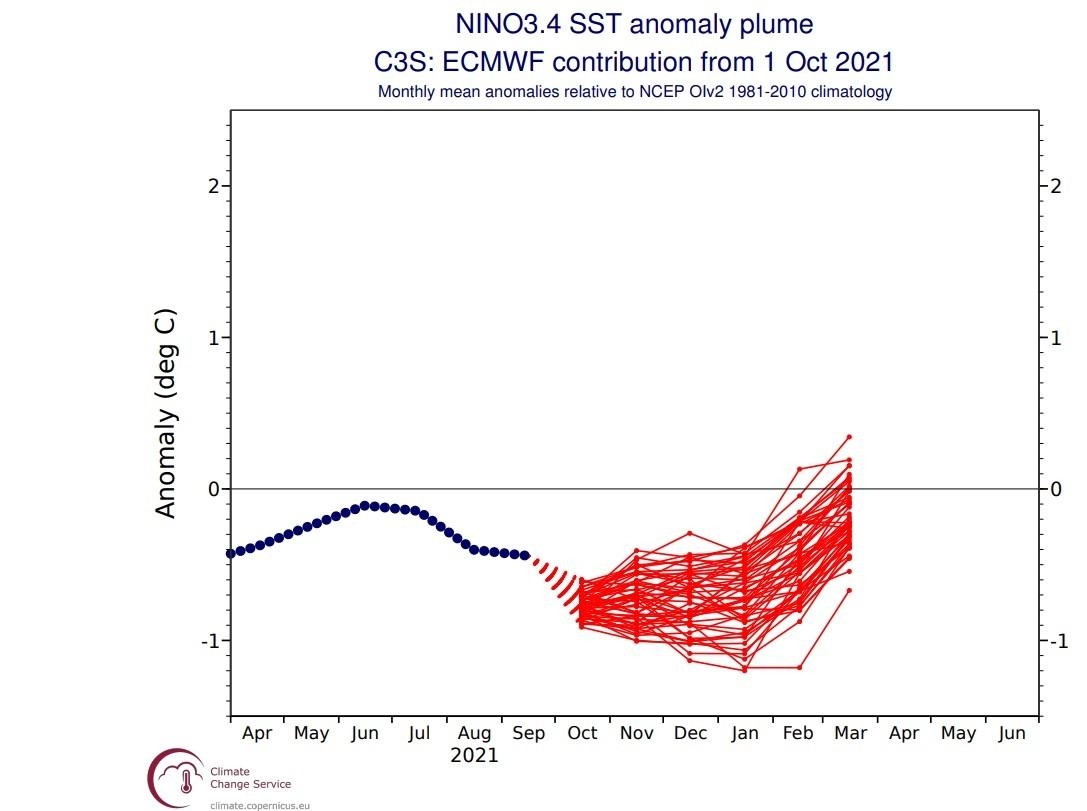 NINO3.4 SST anomaly plume
C3S: ECMWF contribution from 1 Oct 2021
Monthly mean anomalies relative to NCEP OIv2 1981-2010 climatology

Anomaly (deg C)

2
1
0
-1

2
1
0
-1

Apr May Jun Jul Aug Sep Oct Nov Dec Jan Feb Mar Apr May Jun
2021

Climate
Change Service
climate.copernicus.eu